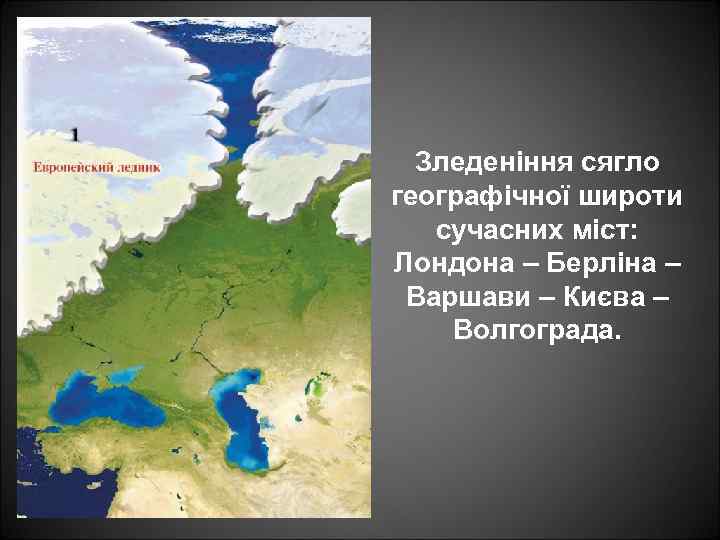 1
Европейский ледник

Зледеніння сягло географічної широти сучасних міст: Лондона – Берліна – Варшави – Києва – Волгограда.